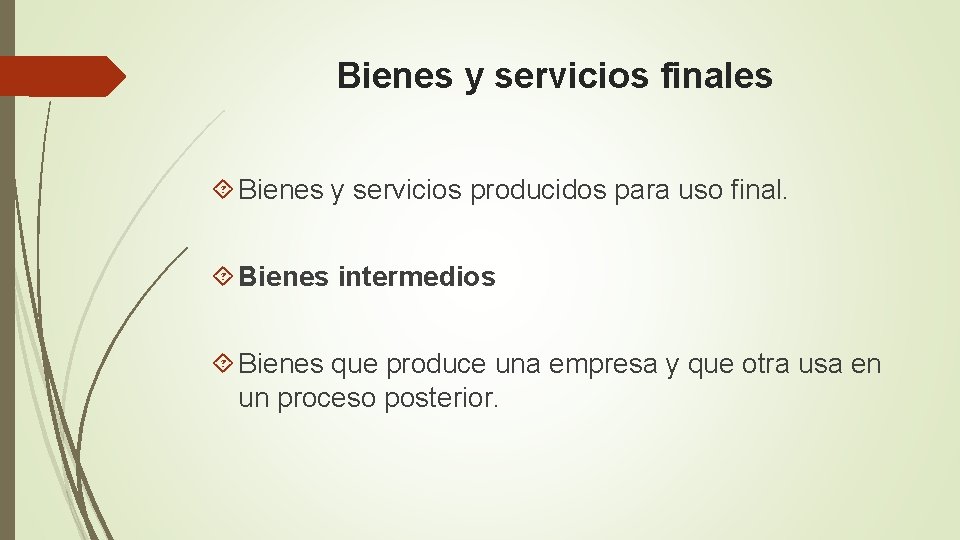 Bienes y servicios finales

Bienes y servicios producidos para uso final.

Bienes intermedios

Bienes que produce una empresa y que otra usa en un proceso posterior.